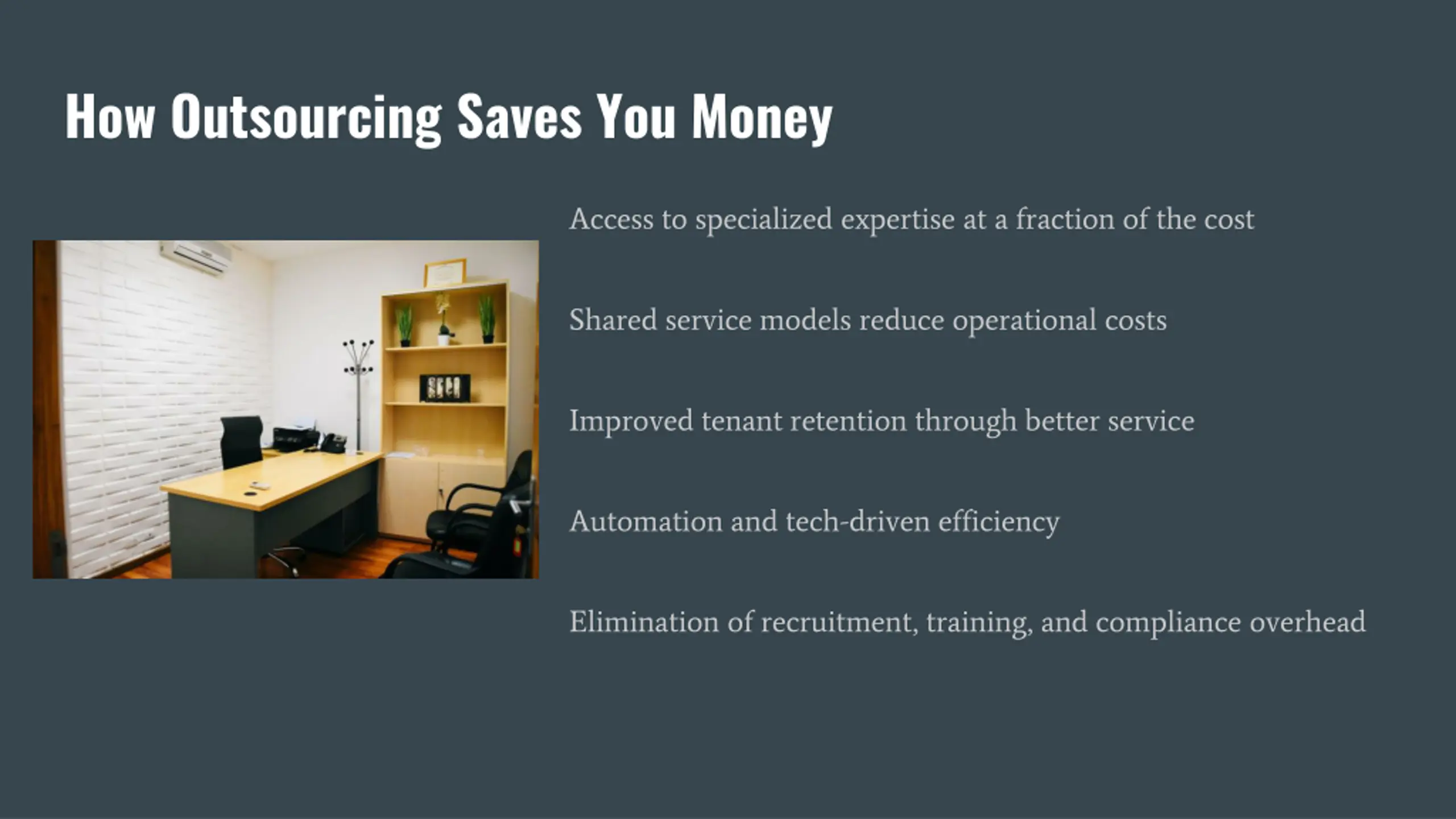 How Outsourcing Saves You Money

Access to specialized expertise at a fraction of the cost

Shared service models reduce operational costs

Improved tenant retention through better service

Automation and tech-driven efficiency

Elimination of recruitment, training, and compliance overhead